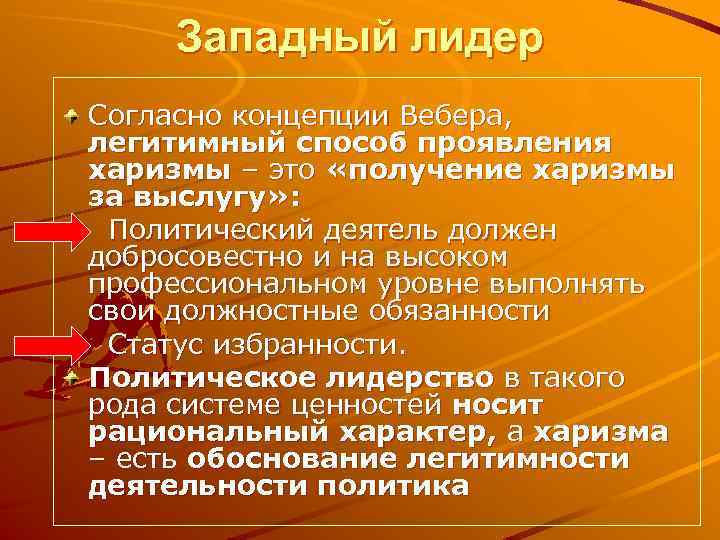 Западный лидер

Согласно концепции Вебера, легитимный способ проявления харизмы – это «получение харизмы за выслугу»:

Политический деятель должен добросовестно и на высоком профессиональном уровне выполнять свои должностные обязанности

Статус избранности.

Политическое лидерство в такого рода системе ценностей носит рациональный характер, а харизма – есть обоснование легитимности деятельности политика